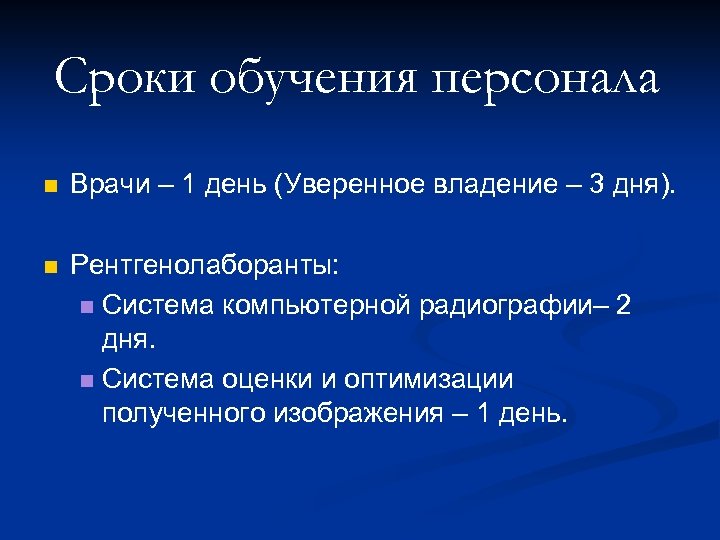 Сроки обучения персонала

Врачи – 1 день (Уверенное владение – 3 дня).

Рентгенолаборанты:
Система компьютерной радиографии– 2 дня.
Система оценки и оптимизации полученного изображения – 1 день.